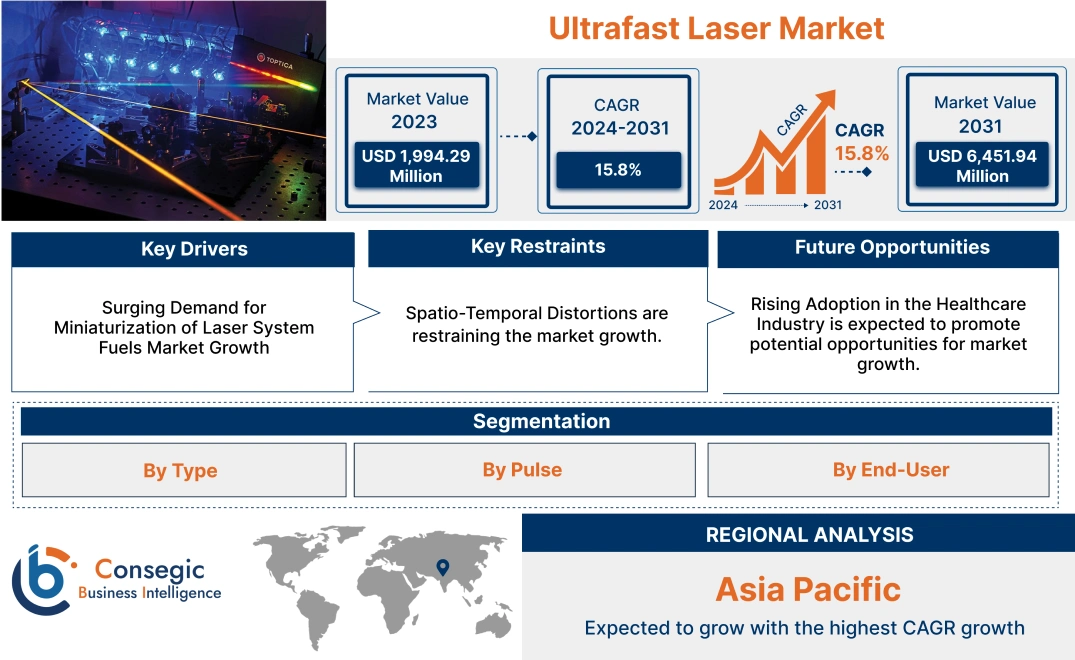 TOPTICA

Ultrafast Laser Market

Market Value
2023
USD 1,994.29 Million

CAGR
2024-2031
15.8%

CAGR
CAGR
15.8%
2024
2031

Market Value
2031
USD 6,451.94 Million

Key Drivers
Surging Demand for Miniaturization of Laser System Fuels Market Growth

Key Restraints
Spatio-Temporal Distortions are restraining the market growth.

Future Opportunities
Rising Adoption in the Healthcare Industry is expected to promote potential opportunities for market growth.

Segmentation
By Type
By Pulse
By End-User

Consegic
Business Intelligence

REGIONAL ANALYSIS
Asia Pacific
Expected to grow with the highest CAGR growth